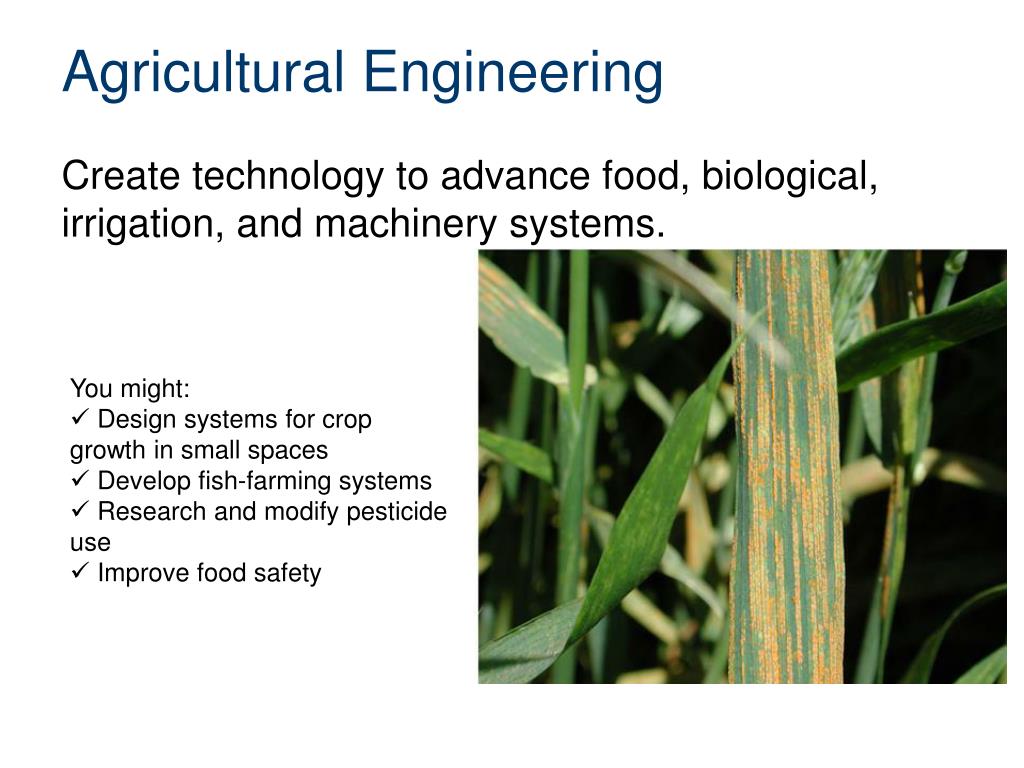 Agricultural Engineering

Create technology to advance food, biological, irrigation, and machinery systems.

You might:
✓ Design systems for crop growth in small spaces
✓ Develop fish-farming systems
✓ Research and modify pesticide use
✓ Improve food safety